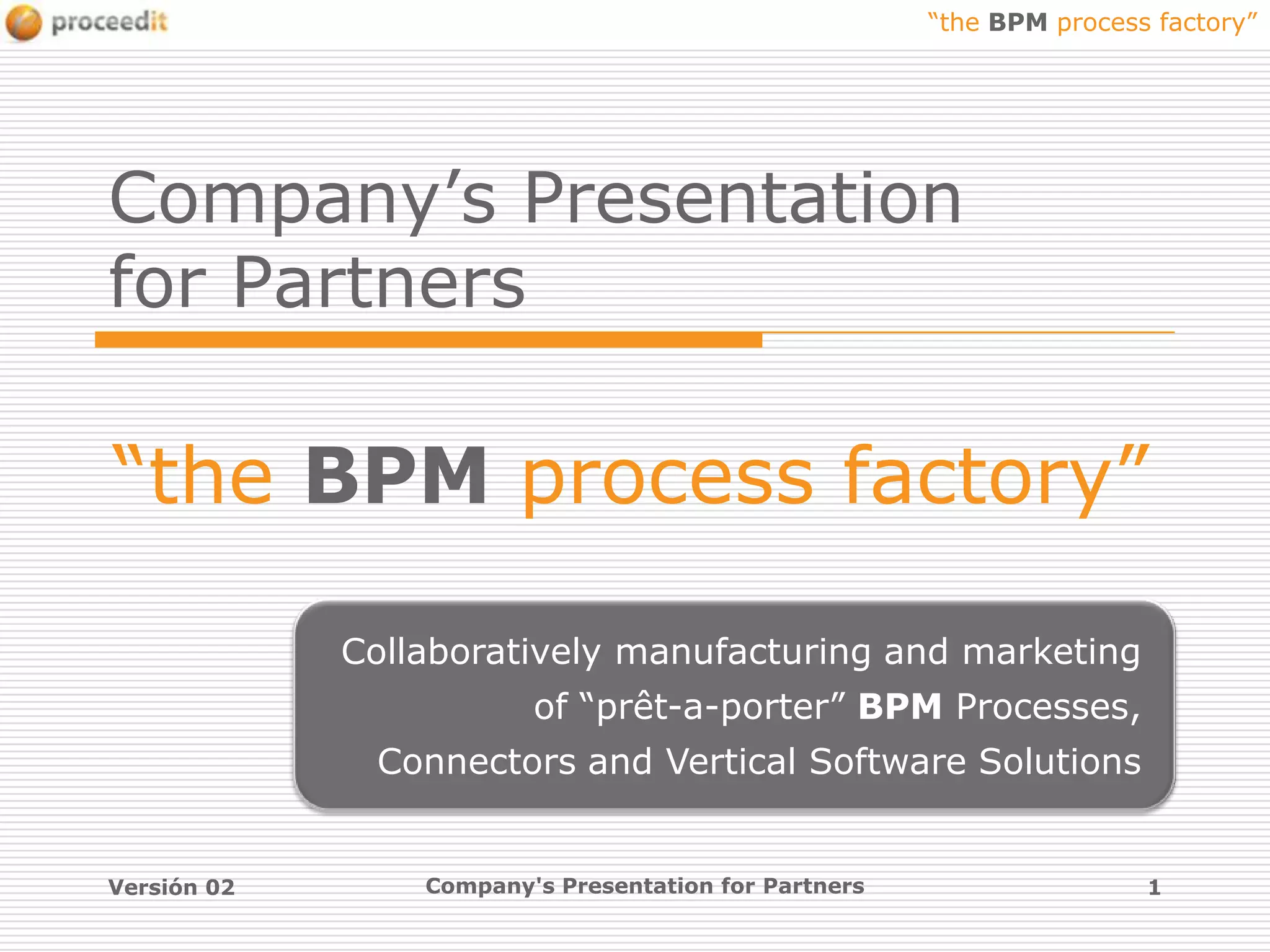 proceedit

“the BPM process factory”

Company’s Presentation for Partners

“the BPM process factory”

Collaboratively manufacturing and marketing of “prêt-a-porter” BPM Processes, Connectors and Vertical Software Solutions

Versión 02

Company's Presentation for Partners

1